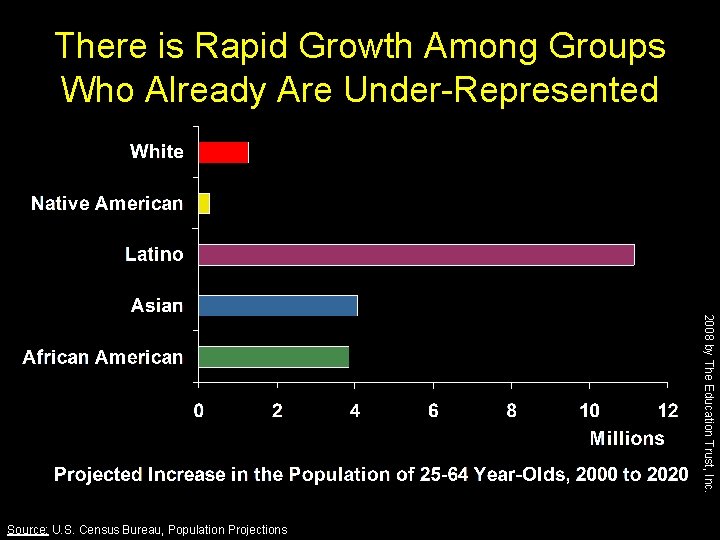 There is Rapid Growth Among Groups Who Already Are Under-Represented

White
Native American
Latino
Asian
African American

0 2 4 6 8 10 12
Millions

Projected Increase in the Population of 25-64 Year-Olds, 2000 to 2020

2008 by The Education Trust, Inc.

Source: U.S. Census Bureau, Population Projections